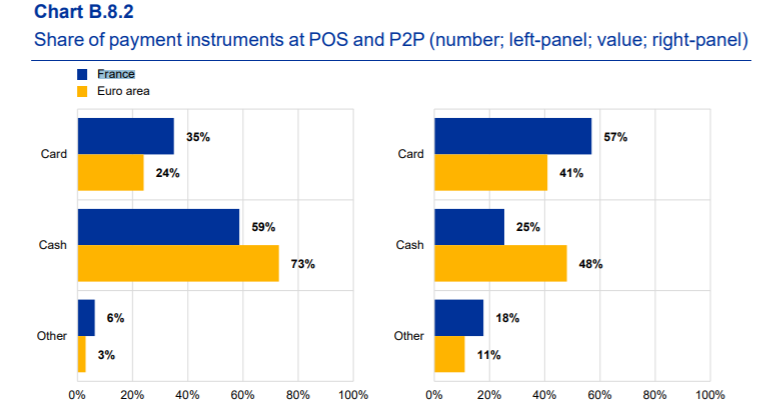 Chart B.8.2

Share of payment instruments at POS and P2P (number; left-panel; value; right-panel)

France
Euro area

Card
35%
24%
Cash
59%
73%
Other
6%
3%
0% 20% 40% 60% 80% 100%

Card
57%
41%
Cash
25%
48%
Other
18%
11%
0% 20% 40% 60% 80% 100%